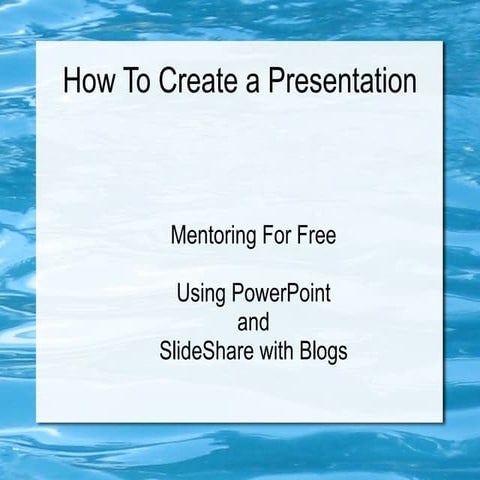 How To Create a Presentation

Mentoring For Free

Using PowerPoint
and
SlideShare with Blogs